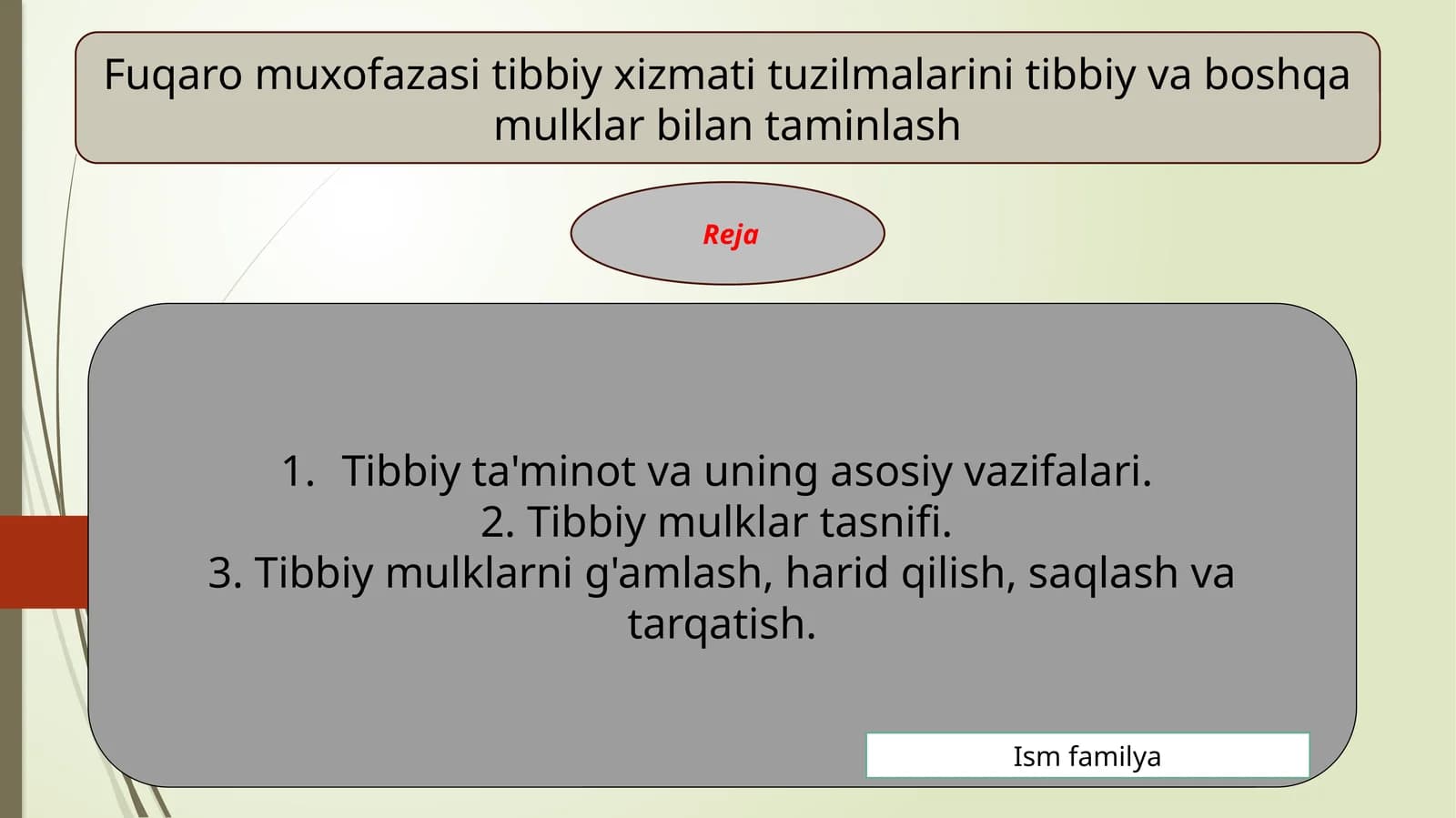 Fuqaro muxofazasi tibbiy xizmati tuzilmalarini tibbiy va boshqa mulklar bilan taminlash

Reja

1. Tibbiy ta'minot va uning asosiy vazifalari.
2. Tibbiy mulklar tasnifi.
3. Tibbiy mulklarni g'amlash, harid qilish, saqlash va tarqatish.

Ism familya